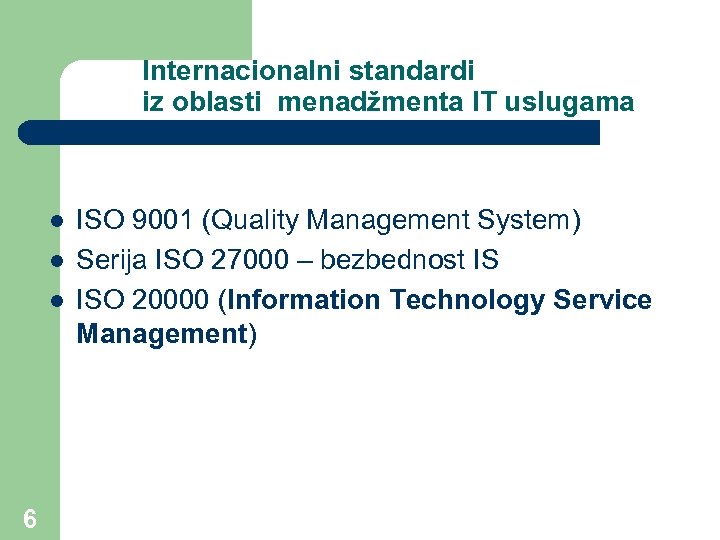 Internacionalni standardi
iz oblasti menadžmenta IT uslugama

- ISO 9001 (Quality Management System)
- Serija ISO 27000 – bezbednost IS
- ISO 20000 (Information Technology Service Management)

6